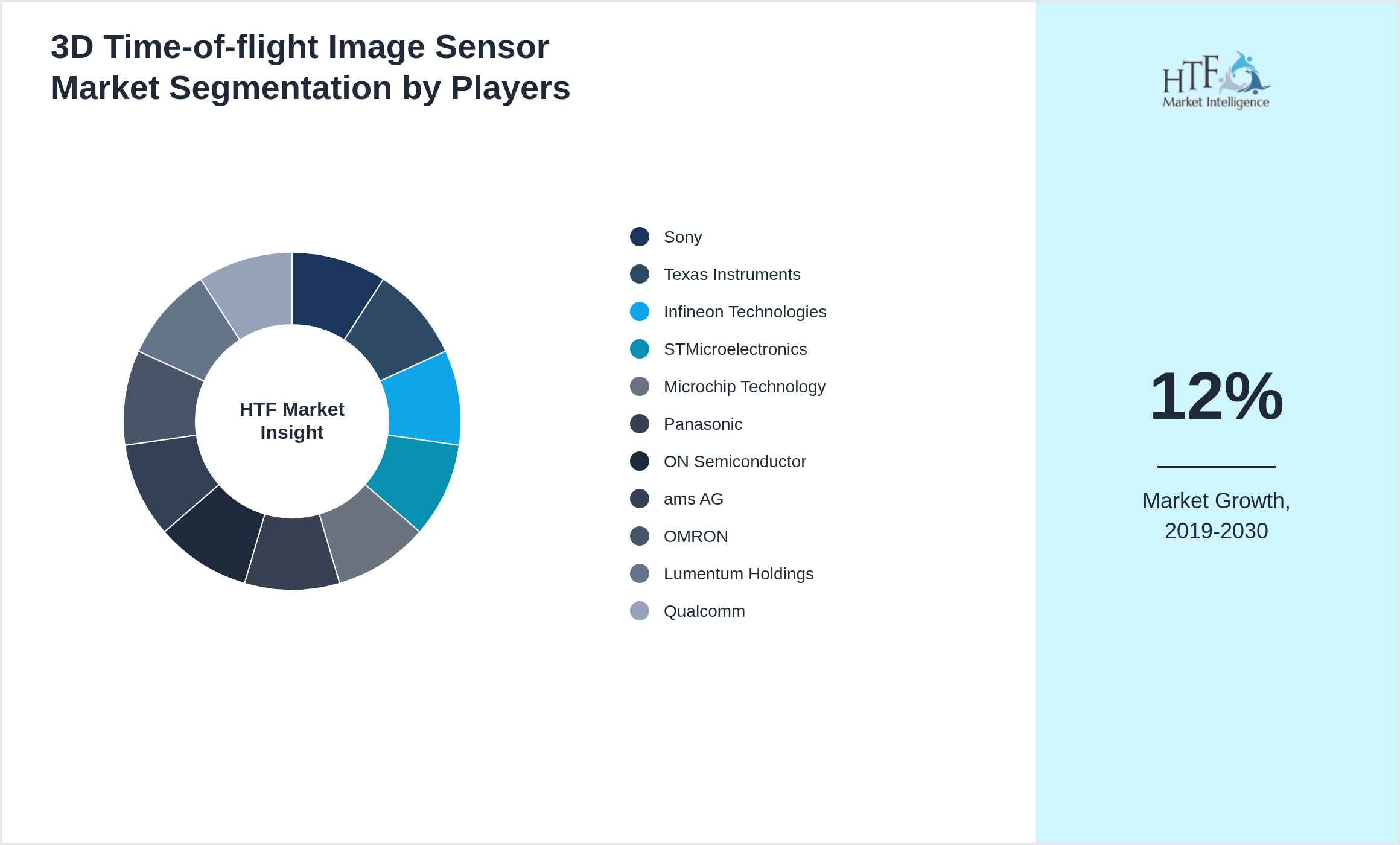 3D Time-of-flight Image Sensor Market Segmentation by Players

HTF Market Insight

Sony
Texas Instruments
Infineon Technologies
STMicroelectronics
Microchip Technology
Panasonic
ON Semiconductor
ams AG
OMRON
Lumentum Holdings
Qualcomm

HTF Market Intelligence

12%

Market Growth, 2019-2030